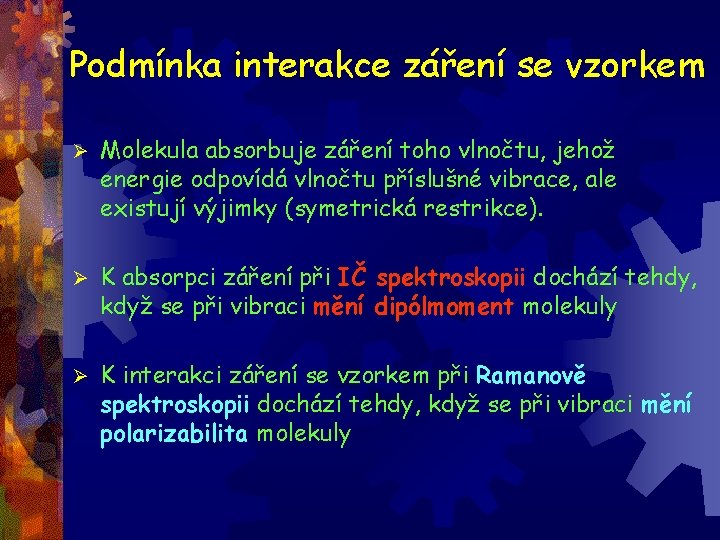 Podmínka interakce záření se vzorkem

➢ Molekula absorbuje záření toho vlnočtu, jehož energie odpovídá vlnočtu příslušné vibrace, ale existují výjimky (symetrická restrikce).

➢ K absorpci záření při IČ spektroskopii dochází tehdy, když se při vibraci mění dipólmoment molekuly

➢ K interakci záření se vzorkem při Ramanově spektroskopii dochází tehdy, když se při vibraci mění polarizabilita molekuly